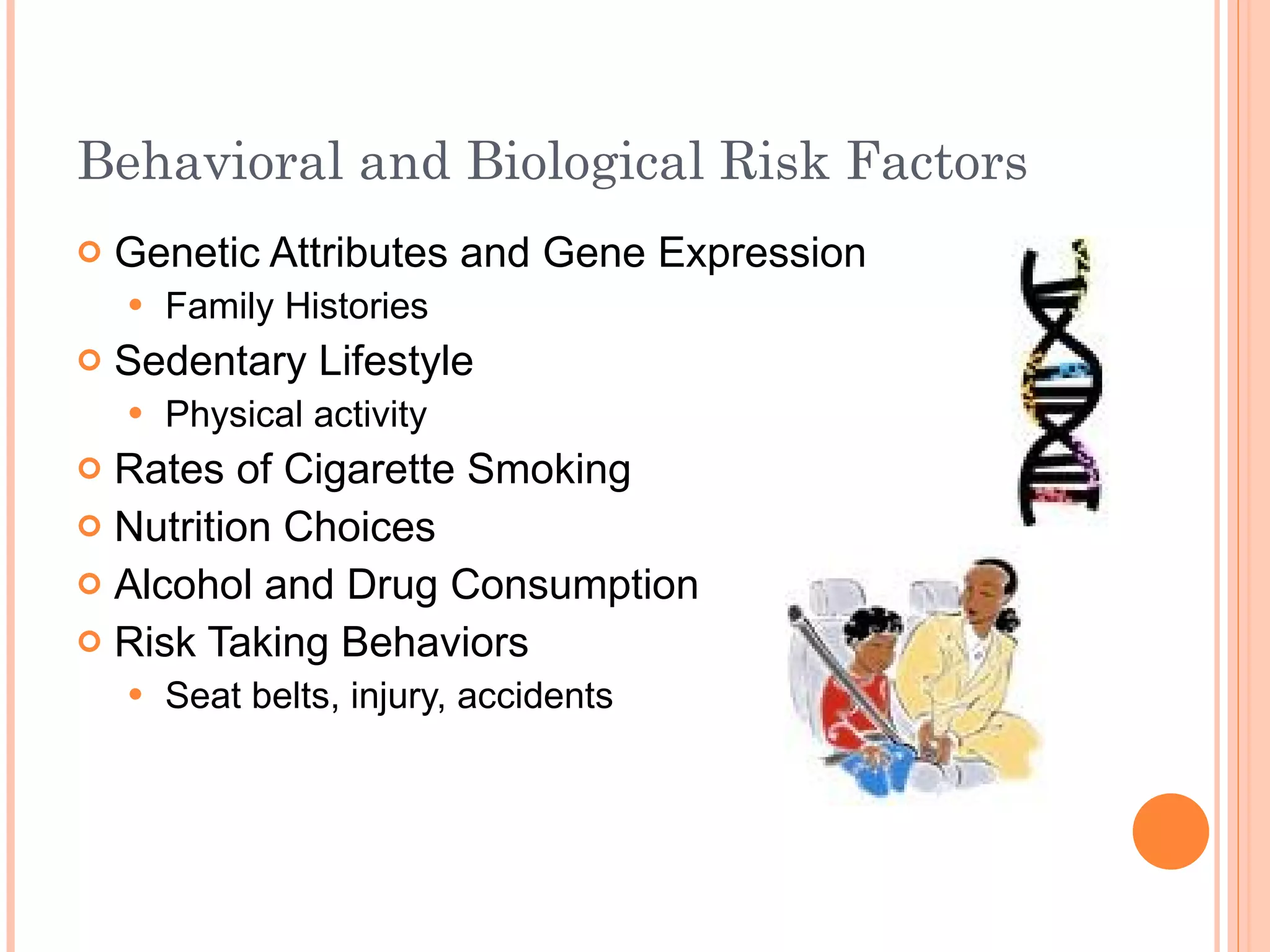 Behavioral and Biological Risk Factors

- Genetic Attributes and Gene Expression
  - Family Histories
- Sedentary Lifestyle
  - Physical activity
- Rates of Cigarette Smoking
- Nutrition Choices
- Alcohol and Drug Consumption
- Risk Taking Behaviors
  - Seat belts, injury, accidents